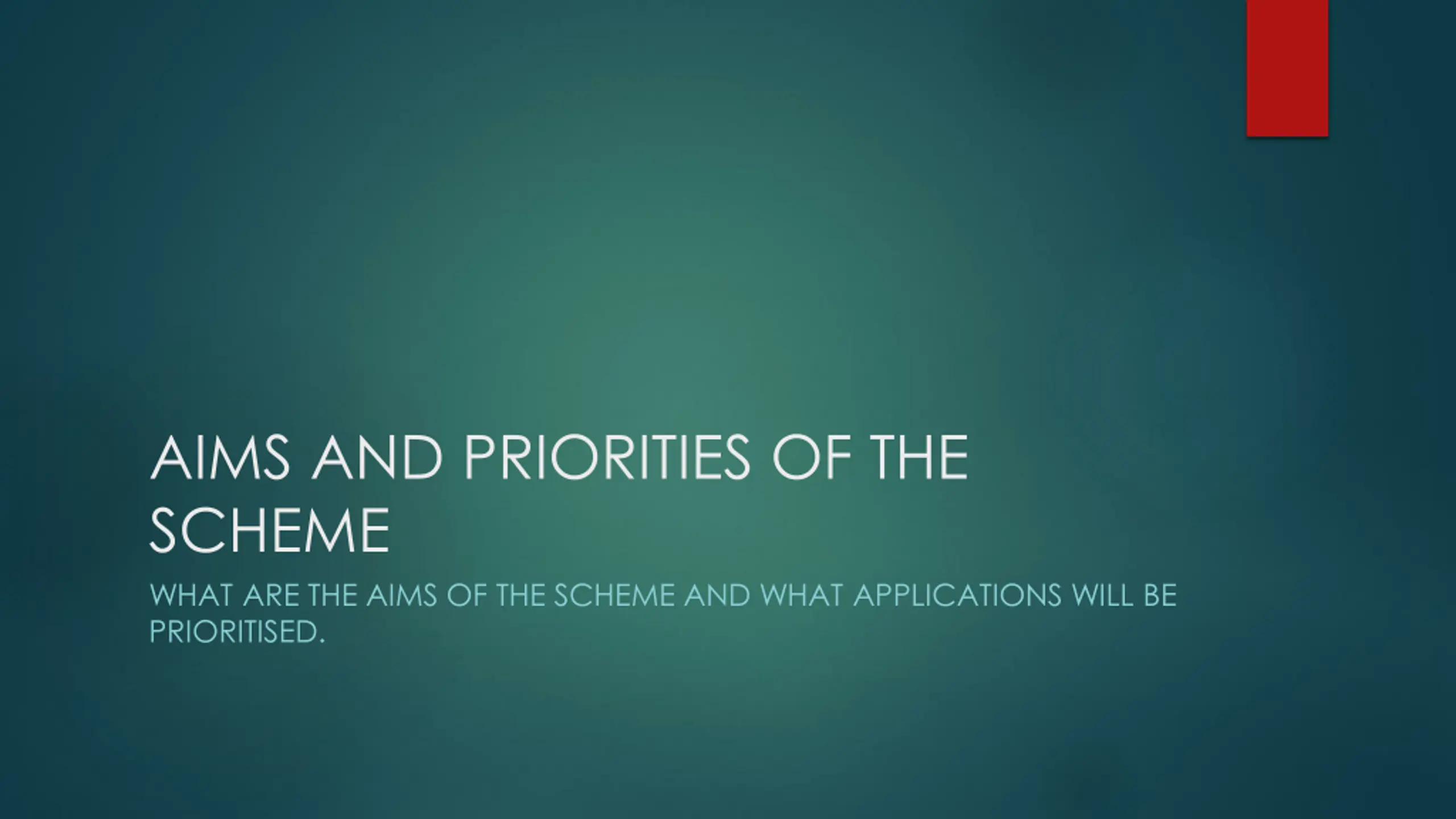 AIMS AND PRIORITIES OF THE SCHEME

WHAT ARE THE AIMS OF THE SCHEME AND WHAT APPLICATIONS WILL BE PRIORITISED.